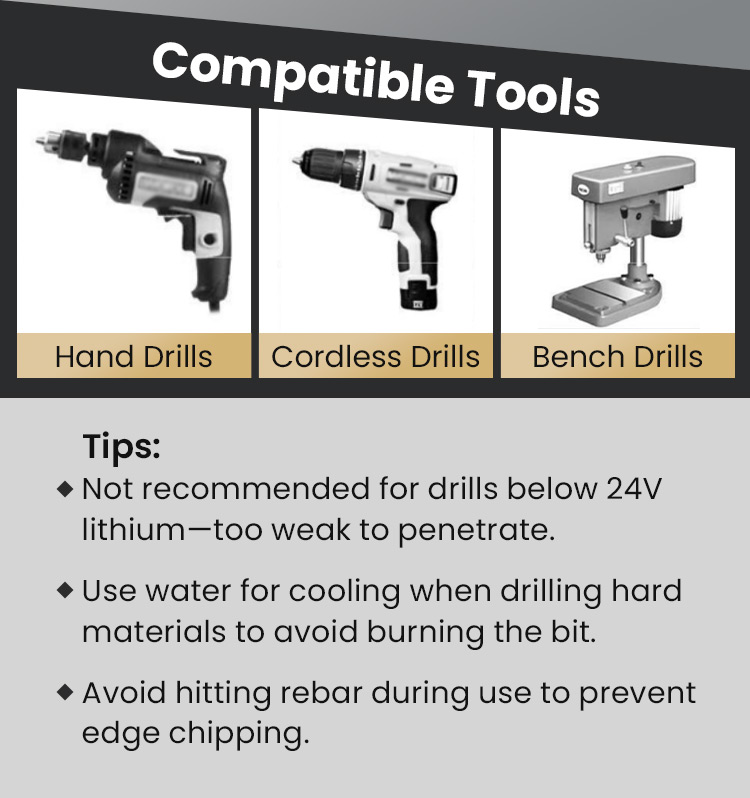 Compatible Tools

Hand Drills

Cordless Drills

Bench Drills

Tips:

◆ Not recommended for drills below 24V lithium—too weak to penetrate.

◆ Use water for cooling when drilling hard materials to avoid burning the bit.

◆ Avoid hitting rebar during use to prevent edge chipping.